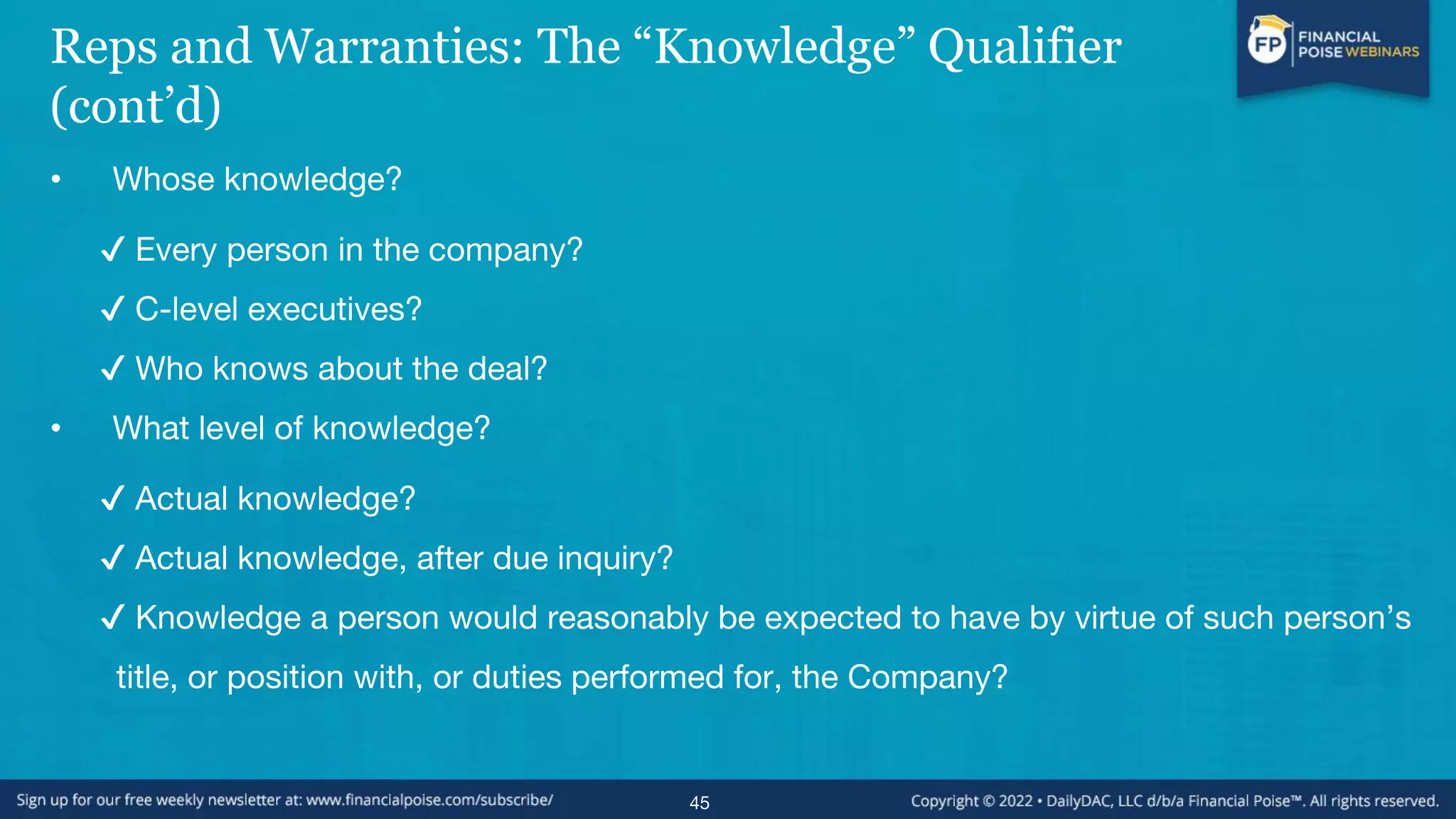 Reps and Warranties: The “Knowledge” Qualifier (cont’d)

FP FINANCIAL POISE WEBINARS

• Whose knowledge?

✓ Every person in the company?

✓ C-level executives?

✓ Who knows about the deal?

• What level of knowledge?

✓ Actual knowledge?

✓ Actual knowledge, after due inquiry?

✓ Knowledge a person would reasonably be expected to have by virtue of such person’s title, or position with, or duties performed for, the Company?

Sign up for our free weekly newsletter at: www.financialpoise.com/subscribe/

45

Copyright © 2022 • DailyDAC, LLC d/b/a Financial Poise™. All rights reserved.